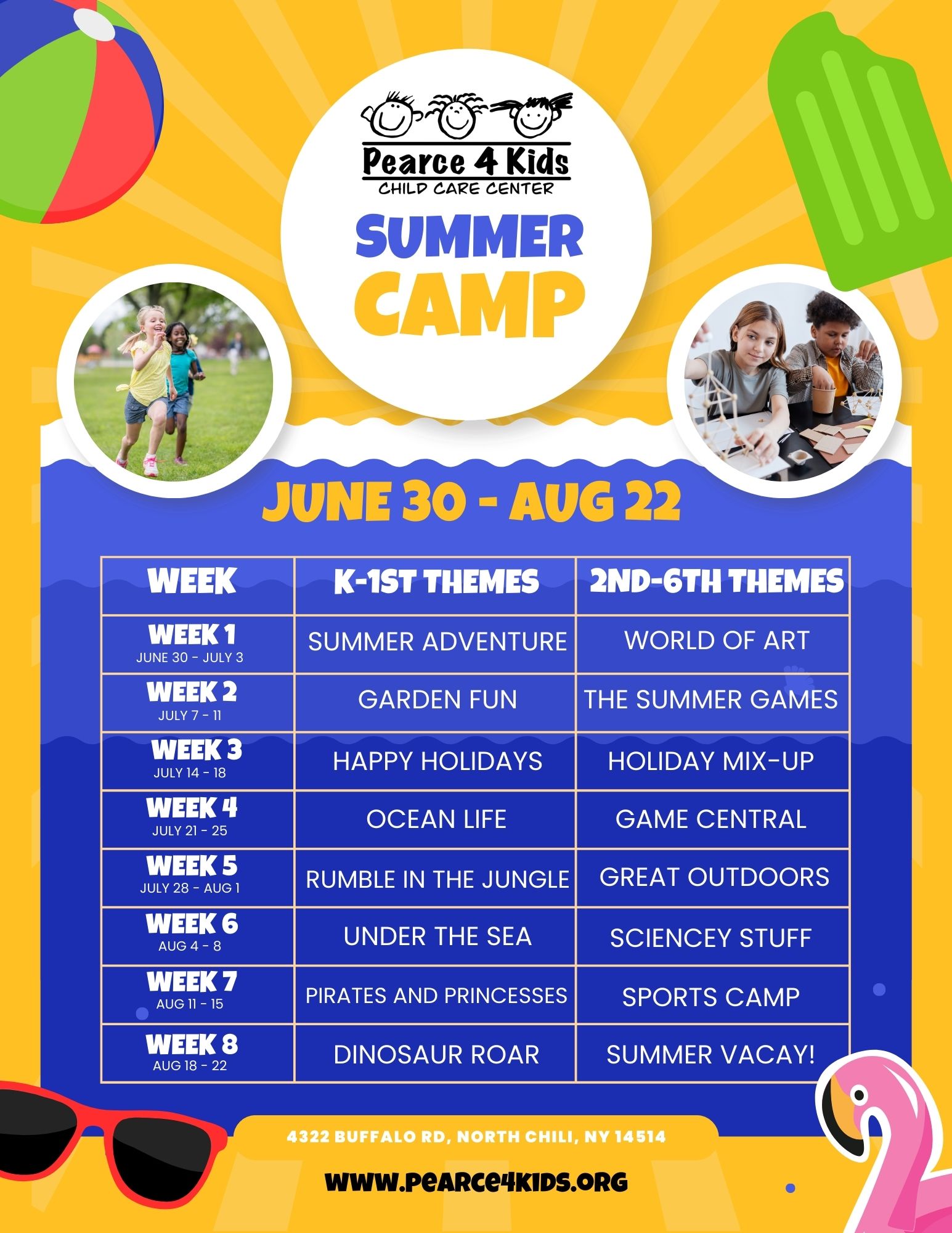 Pearce 4 Kids
CHILD CARE CENTER

SUMMER
CAMP

JUNE 30 - AUG 22

| WEEK | K-1ST THEMES | 2ND-6TH THEMES |
|---|---|---|
| WEEK 1 JUNE 30 - JULY 3 | SUMMER ADVENTURE | WORLD OF ART |
| WEEK 2 JULY 7 - 11 | GARDEN FUN | THE SUMMER GAMES |
| WEEK 3 JULY 14 - 18 | HAPPY HOLIDAYS | HOLIDAY MIX-UP |
| WEEK 4 JULY 21 - 25 | OCEAN LIFE | GAME CENTRAL |
| WEEK 5 JULY 28 - AUG 1 | RUMBLE IN THE JUNGLE | GREAT OUTDOORS |
| WEEK 6 AUG 4 - 8 | UNDER THE SEA | SCIENCEY STUFF |
| WEEK 7 AUG 11 - 15 | PIRATES AND PRINCESSES | SPORTS CAMP |
| WEEK 8 AUG 18 - 22 | DINOSAUR ROAR | SUMMER VACAY! |

4322 BUFFALO RD, NORTH CHILI, NY 14514

WWW.PEARCE4KIDS.ORG